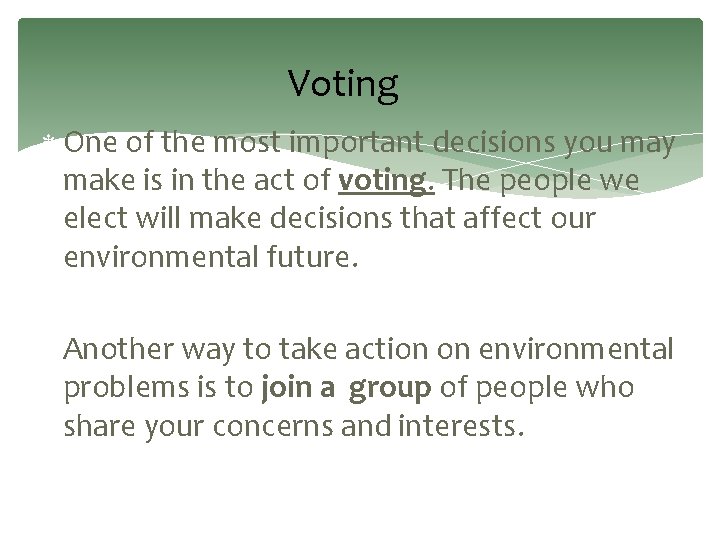 Voting

* One of the most important decisions you may make is in the act of voting. The people we elect will make decisions that affect our environmental future.

Another way to take action on environmental problems is to join a group of people who share your concerns and interests.